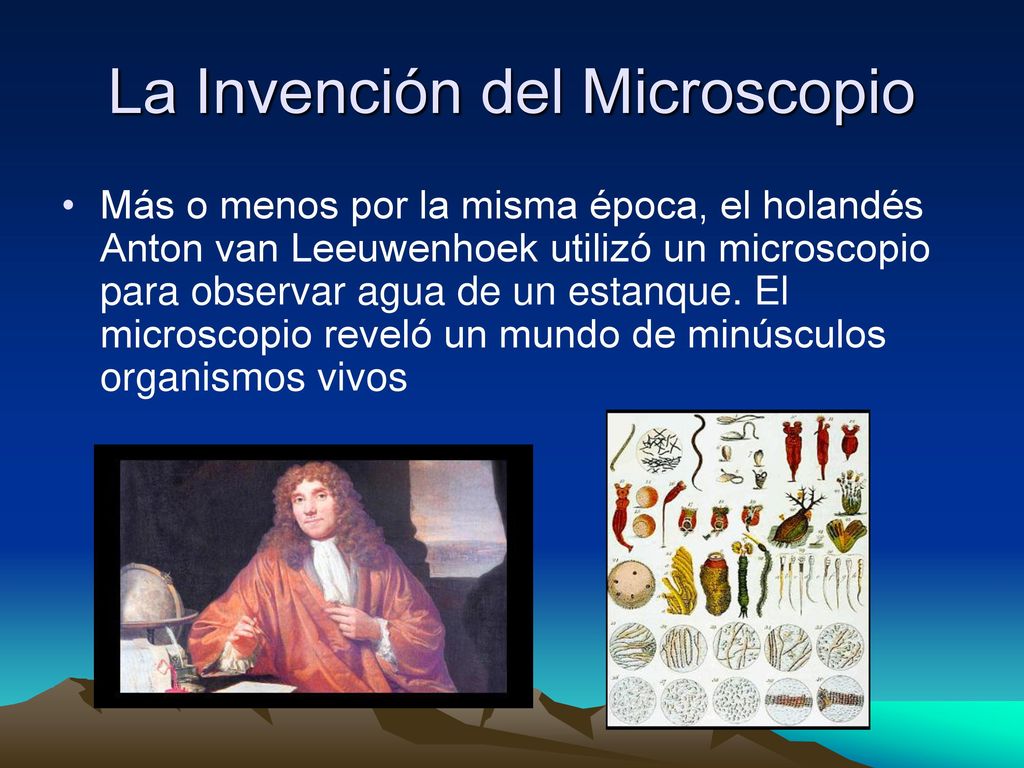 La Invención del Microscopio

• Más o menos por la misma época, el holandés Anton van Leeuwenhoek utilizó un microscopio para observar agua de un estanque. El microscopio reveló un mundo de minúsculos organismos vivos